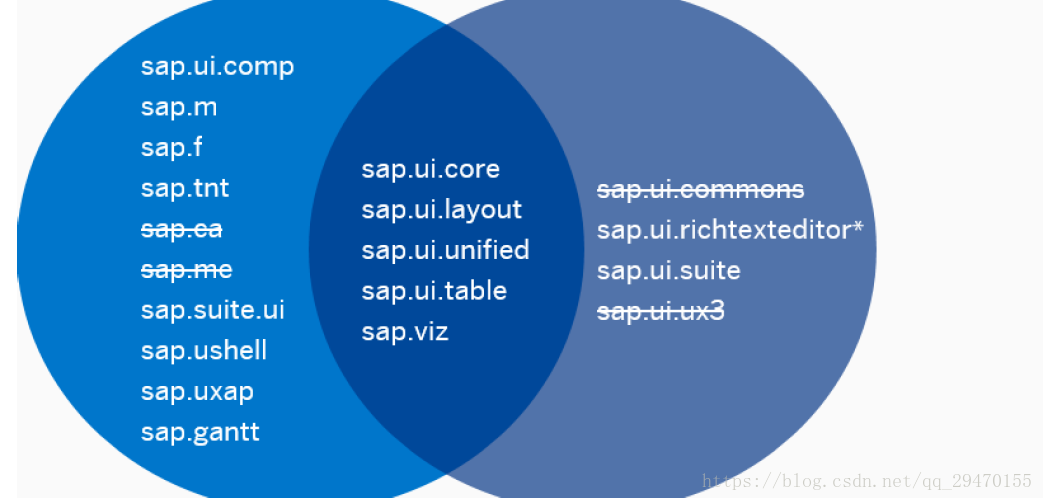 sap.ui.comp
sap.m
sap.f
sap.tnt
~~sap.ca~~
~~sap.me~~
sap.suite.ui
sap.ushell
sap.uxap
sap.gantt

sap.ui.core
sap.ui.layout
sap.ui.unified
sap.ui.table
sap.viz

~~sap.ui.commons~~
sap.ui.richtexteditor*
sap.ui.suite
~~sap.ui.ux3~~

https://blog.csdn.net/qq_29470155